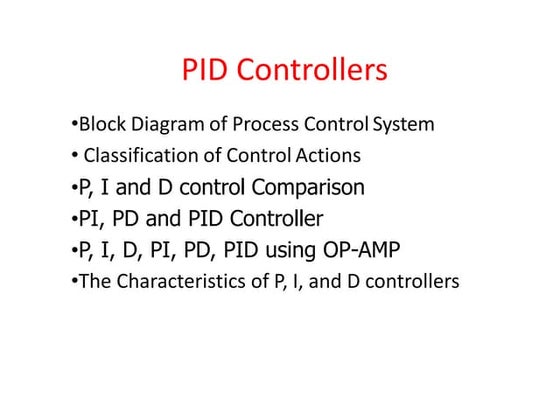 PID Controllers

•Block Diagram of Process Control System
• Classification of Control Actions
•P, I and D control Comparison
•PI, PD and PID Controller
•P, I, D, PI, PD, PID using OP-AMP
•The Characteristics of P, I, and D controllers